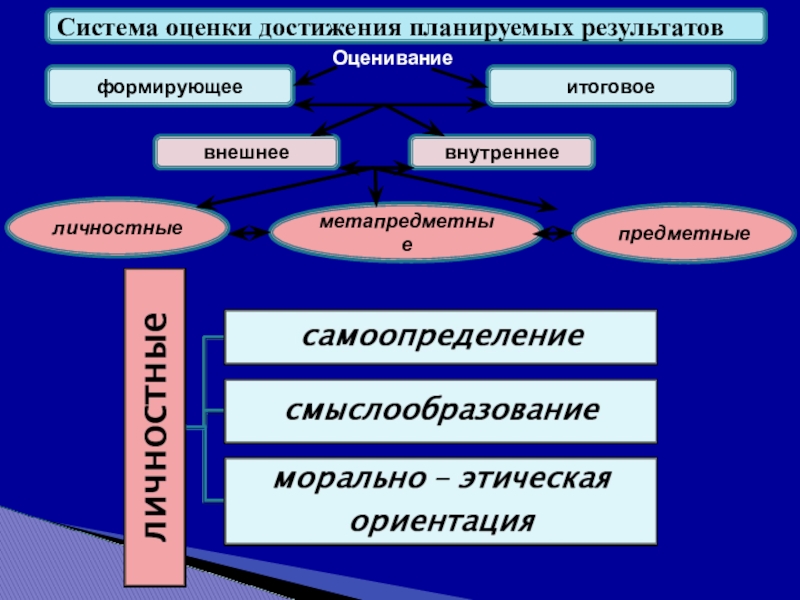 Система оценки достижения планируемых результатов

Оценивание

формирующее

итоговое

внешнее

внутреннее

личностные

метапредметные

предметные

личностные

самоопределение

смыслообразование

морально – этическая ориентация